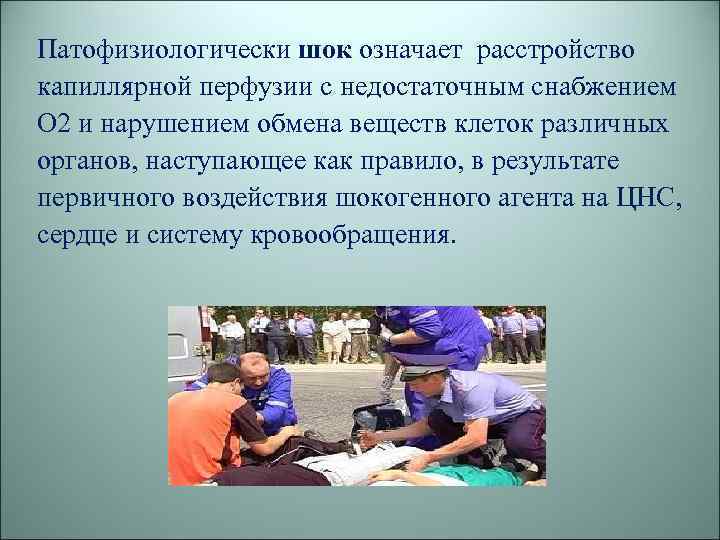 Патофизиологически шок означает расстройство капиллярной перфузии с недостаточным снабжением О2 и нарушением обмена веществ клеток различных органов, наступающее как правило, в результате первичного воздействия шокогенного агента на ЦНС, сердце и систему кровообращения.